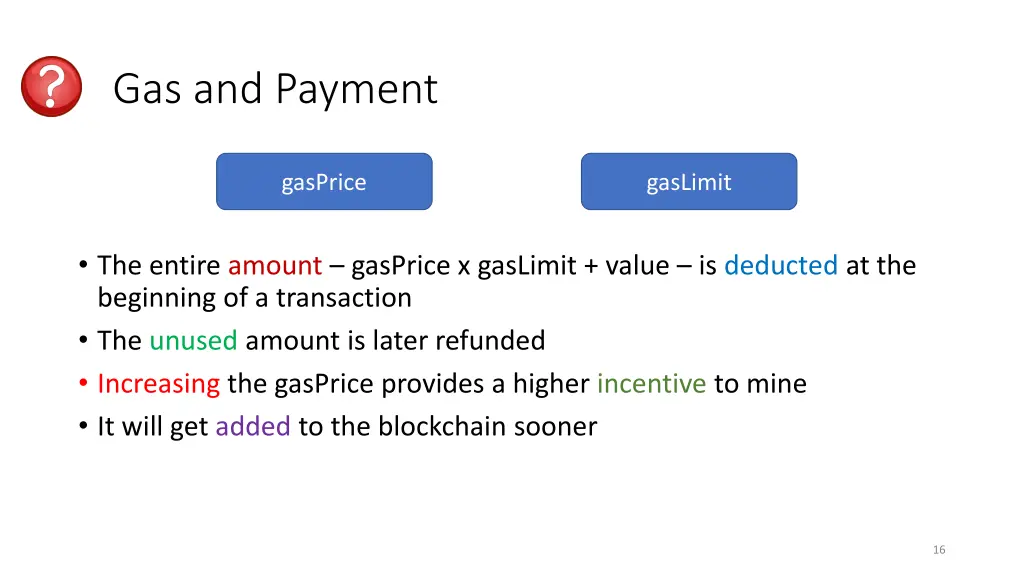 ?

Gas and Payment

gasPrice

gasLimit

• The entire amount – gasPrice x gasLimit + value – is deducted at the beginning of a transaction
• The unused amount is later refunded
• Increasing the gasPrice provides a higher incentive to mine
• It will get added to the blockchain sooner

16